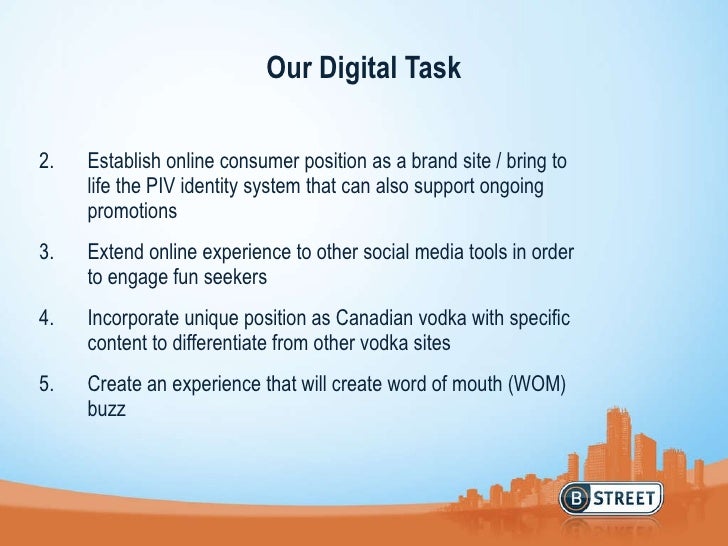 Our Digital Task

2. Establish online consumer position as a brand site / bring to life the PIV identity system that can also support ongoing promotions

3. Extend online experience to other social media tools in order to engage fun seekers

4. Incorporate unique position as Canadian vodka with specific content to differentiate from other vodka sites

5. Create an experience that will create word of mouth (WOM) buzz

B STREET